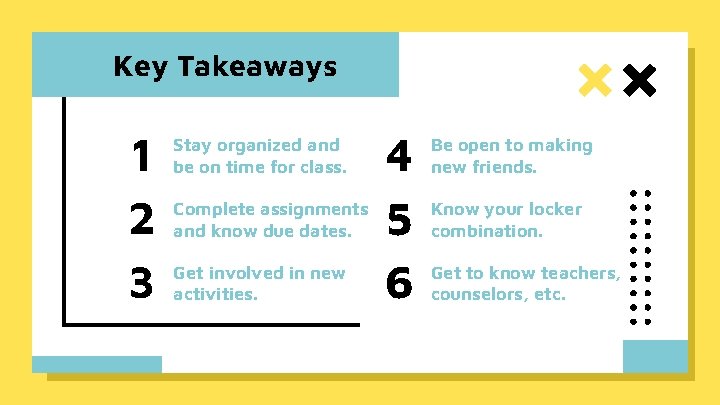 Key Takeaways

1 Stay organized and be on time for class.

2 Complete assignments and know due dates.

3 Get involved in new activities.

4 Be open to making new friends.

5 Know your locker combination.

6 Get to know teachers, counselors, etc.